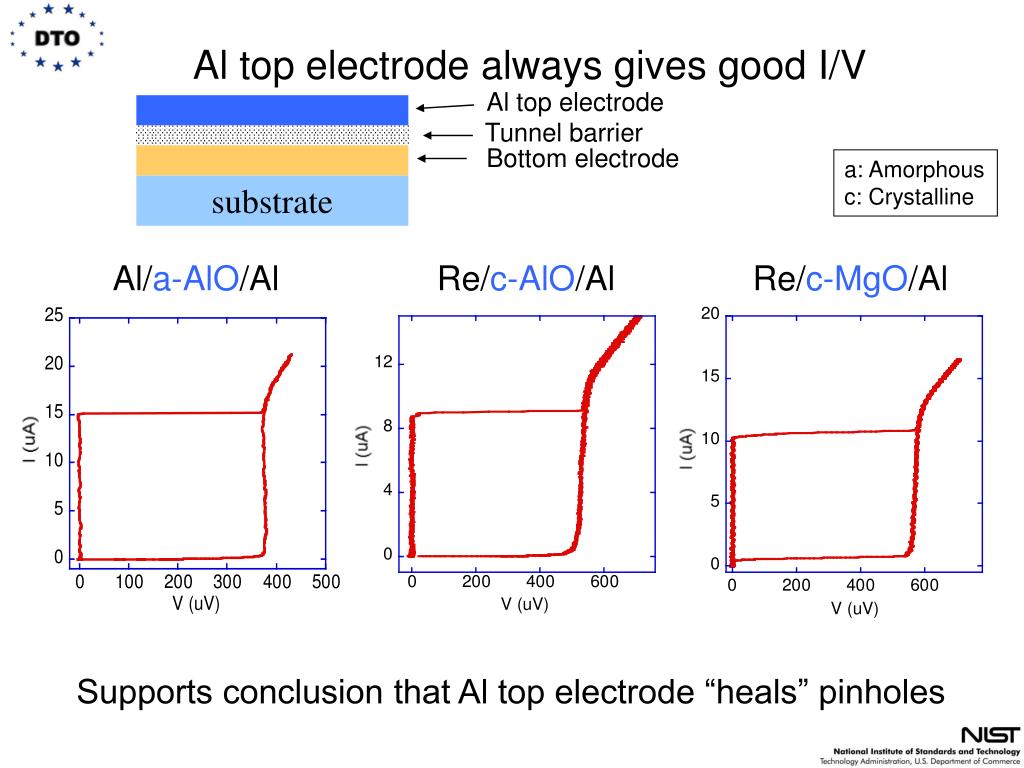 DTO

Al top electrode always gives good I/V

Al top electrode
Tunnel barrier
Bottom electrode
substrate

a: Amorphous
c: Crystalline

Al/a-AlO/Al

25
20
15
10
5
0
I (uA)
0 100 200 300 400 500
V (uV)

Re/c-AlO/Al

12
8
4
0
I (uA)
0 200 400 600
V (uV)

Re/c-MgO/Al

20
15
10
5
0
I (uA)
0 200 400 600
V (uV)

Supports conclusion that Al top electrode “heals” pinholes

NIST
National Institute of Standards and Technology
Technology Administration, U.S. Department of Commerce